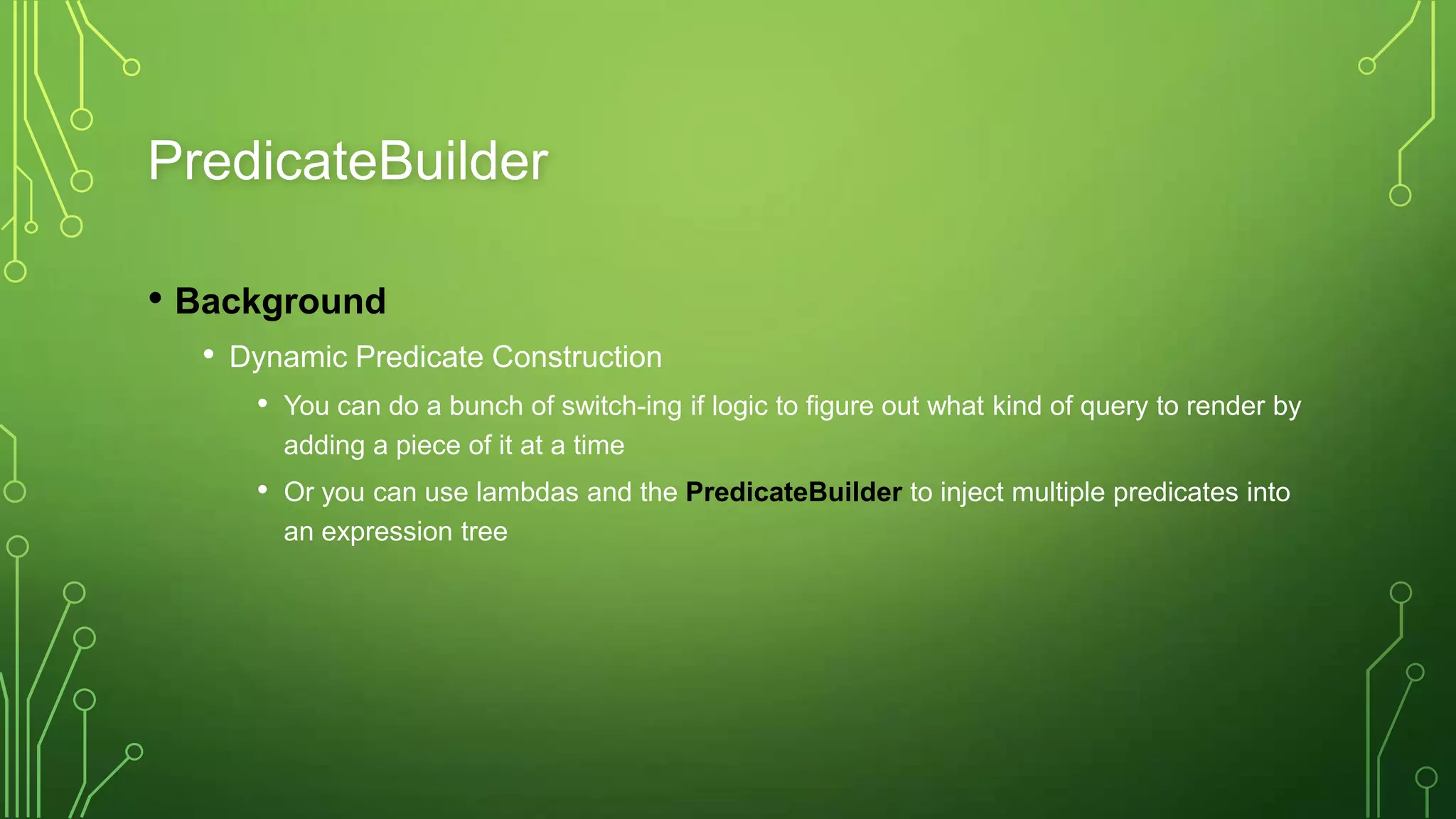 PredicateBuilder

• Background
  • Dynamic Predicate Construction
    • You can do a bunch of switch-ing if logic to figure out what kind of query to render by adding a piece of it at a time
    • Or you can use lambdas and the PredicateBuilder to inject multiple predicates into an expression tree